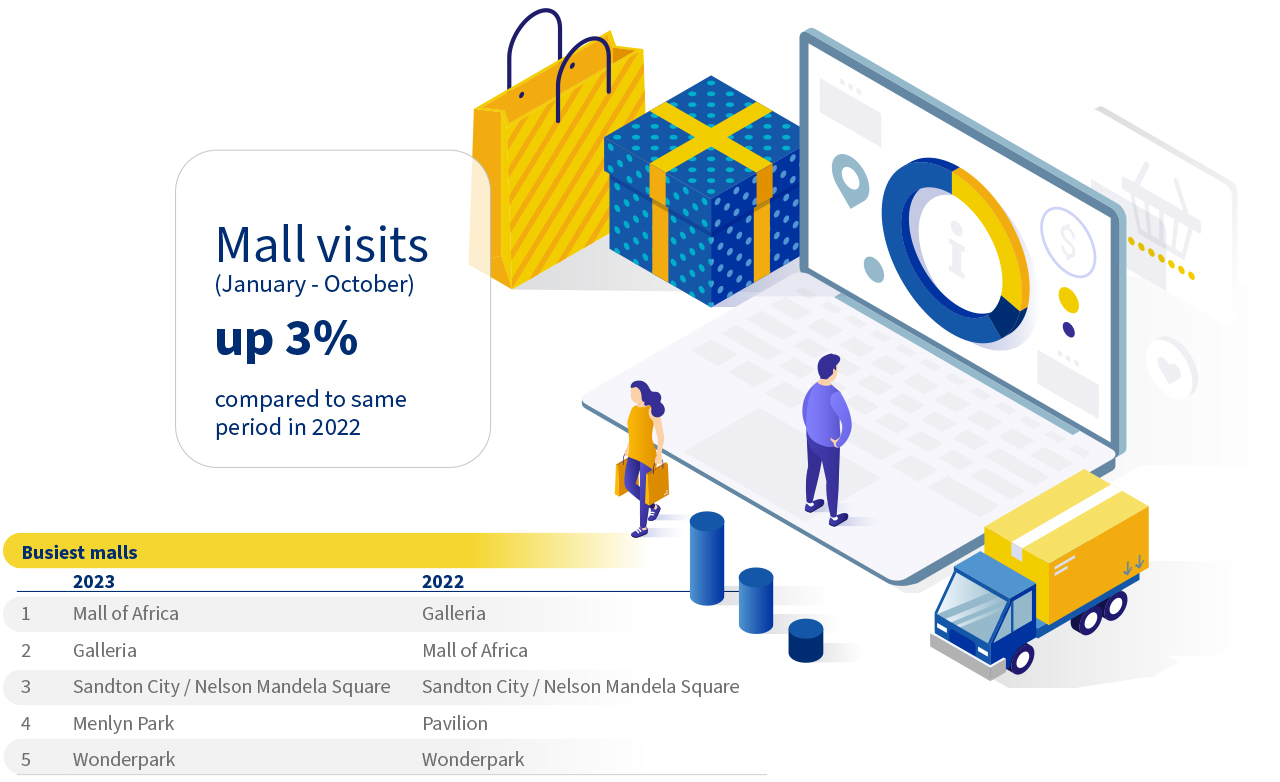 Mall visits
(January - October)
up 3%
compared to same period in 2022

Busiest malls

| | 2023 | 2022 |
|---|---|---|
| 1 | Mall of Africa | Galleria |
| 2 | Galleria | Mall of Africa |
| 3 | Sandton City / Nelson Mandela Square | Sandton City / Nelson Mandela Square |
| 4 | Menlyn Park | Pavilion |
| 5 | Wonderpark | Wonderpark |